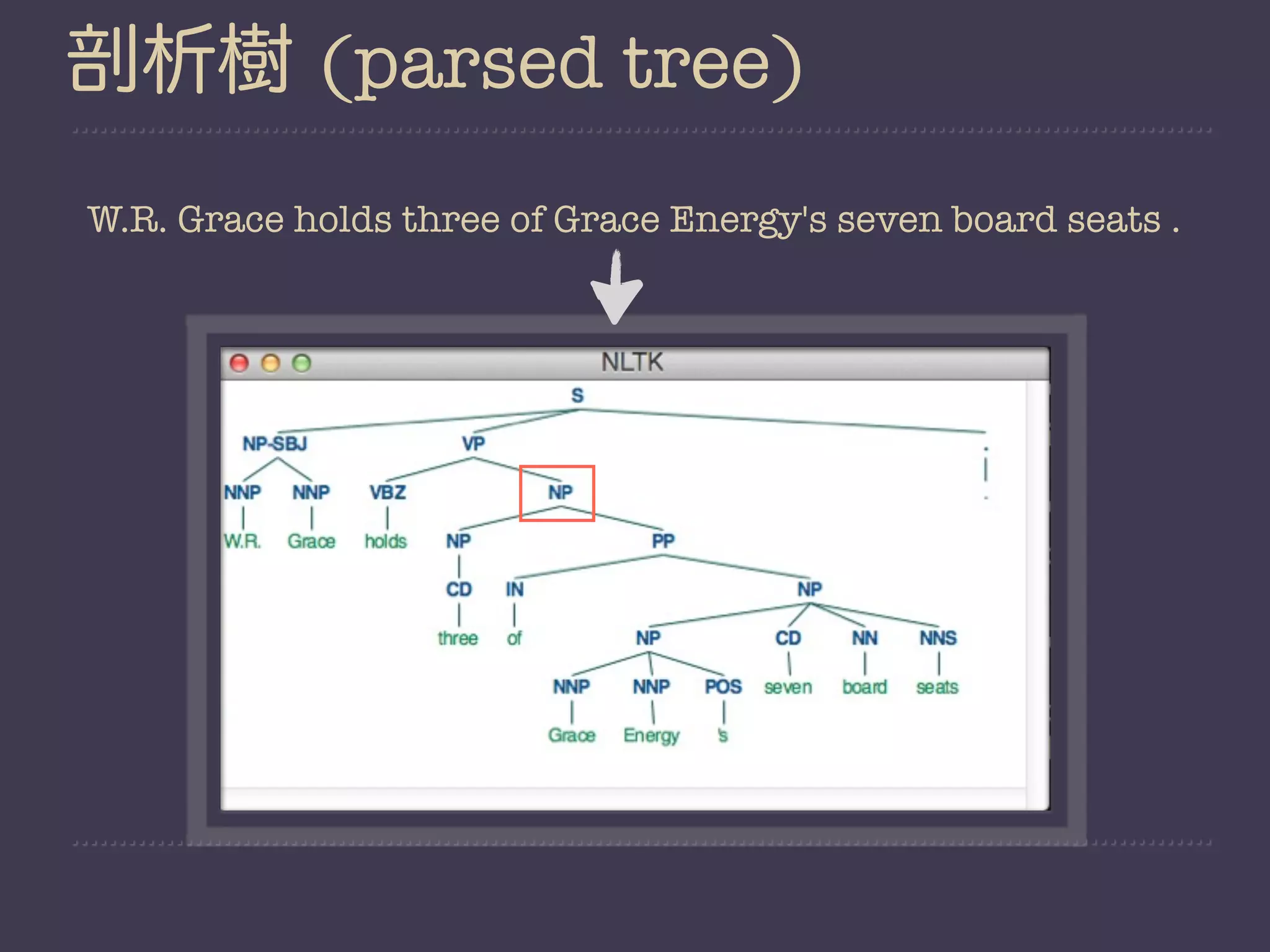 剖析樹 (parsed tree)

W.R. Grace holds three of Grace Energy's seven board seats .

NLTK

S
NP-SBJ
VP
.
NNP
NNP
VBZ
NP
.
W.R.
Grace
holds
NP
PP
CD
IN
NP
three
of
NP
CD
NN
NNS
NNP
NNP
POS
seven
board
seats
Grace
Energy
's